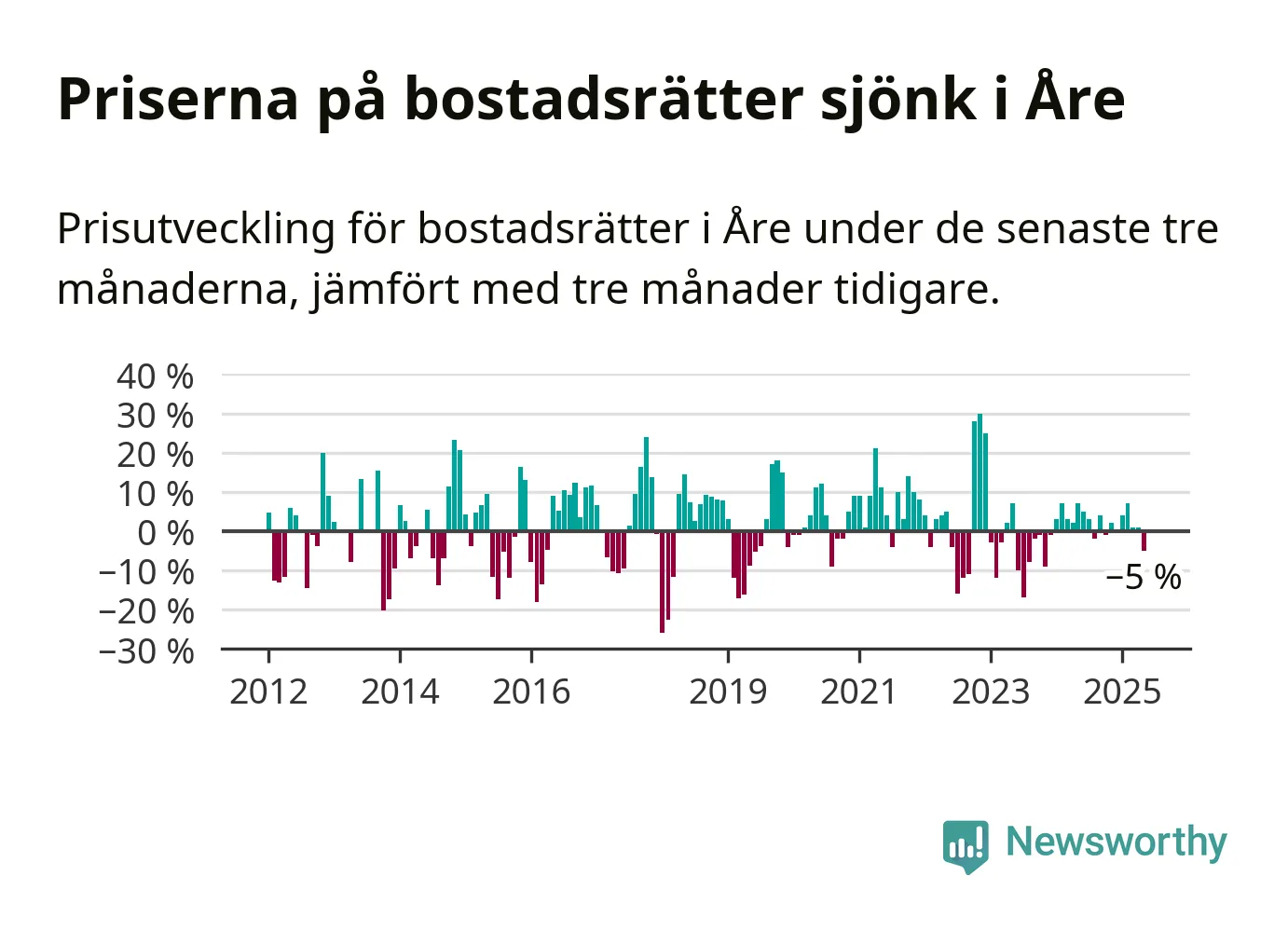 Priserna på bostadsrätter sjönk i Åre

Prisutveckling för bostadsrätter i Åre under de senaste tre månaderna, jämfört med tre månader tidigare.

40 %
30 %
20 %
10 %
0 %
−10 %
−20 %
−30 %

−5 %

2012
2014
2016
2019
2021
2023
2025

Newsworthy